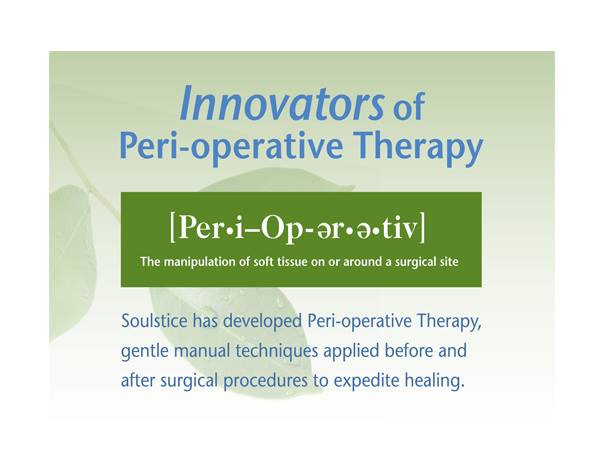 Innovators of
Peri-operative Therapy

[Per•i–Op-ər•ə•tiv]
The manipulation of soft tissue on or around a surgical site

Soulstice has developed Peri-operative Therapy, gentle manual techniques applied before and after surgical procedures to expedite healing.